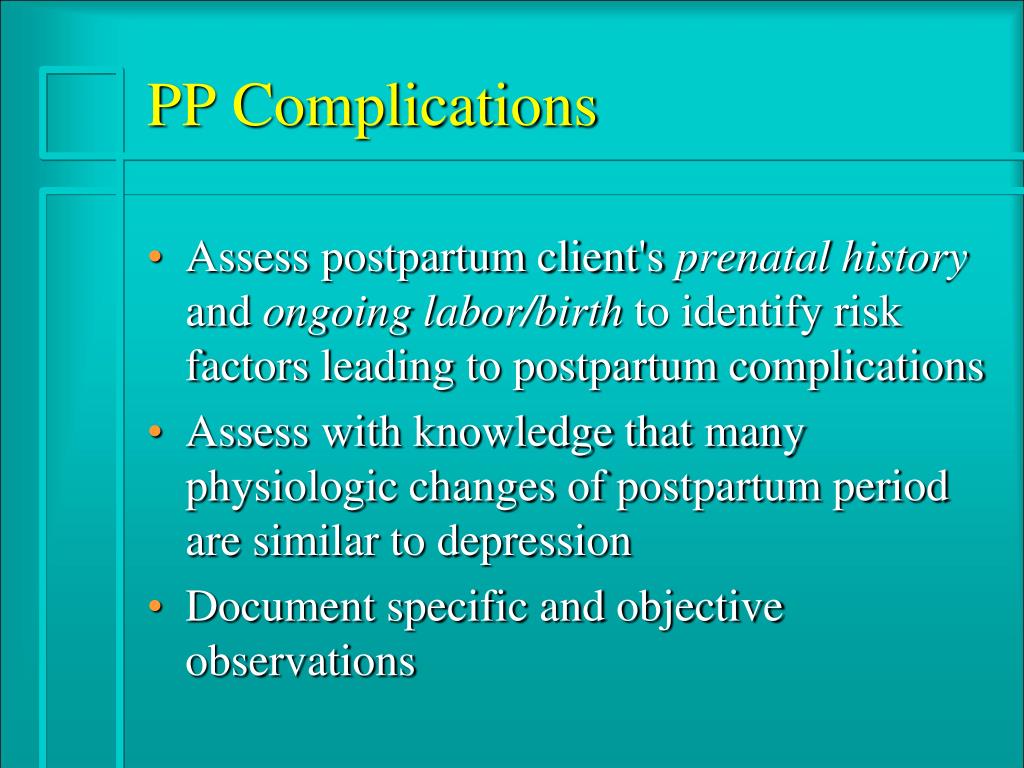 PP Complications

• Assess postpartum client's prenatal history and ongoing labor/birth to identify risk factors leading to postpartum complications
• Assess with knowledge that many physiologic changes of postpartum period are similar to depression
• Document specific and objective observations